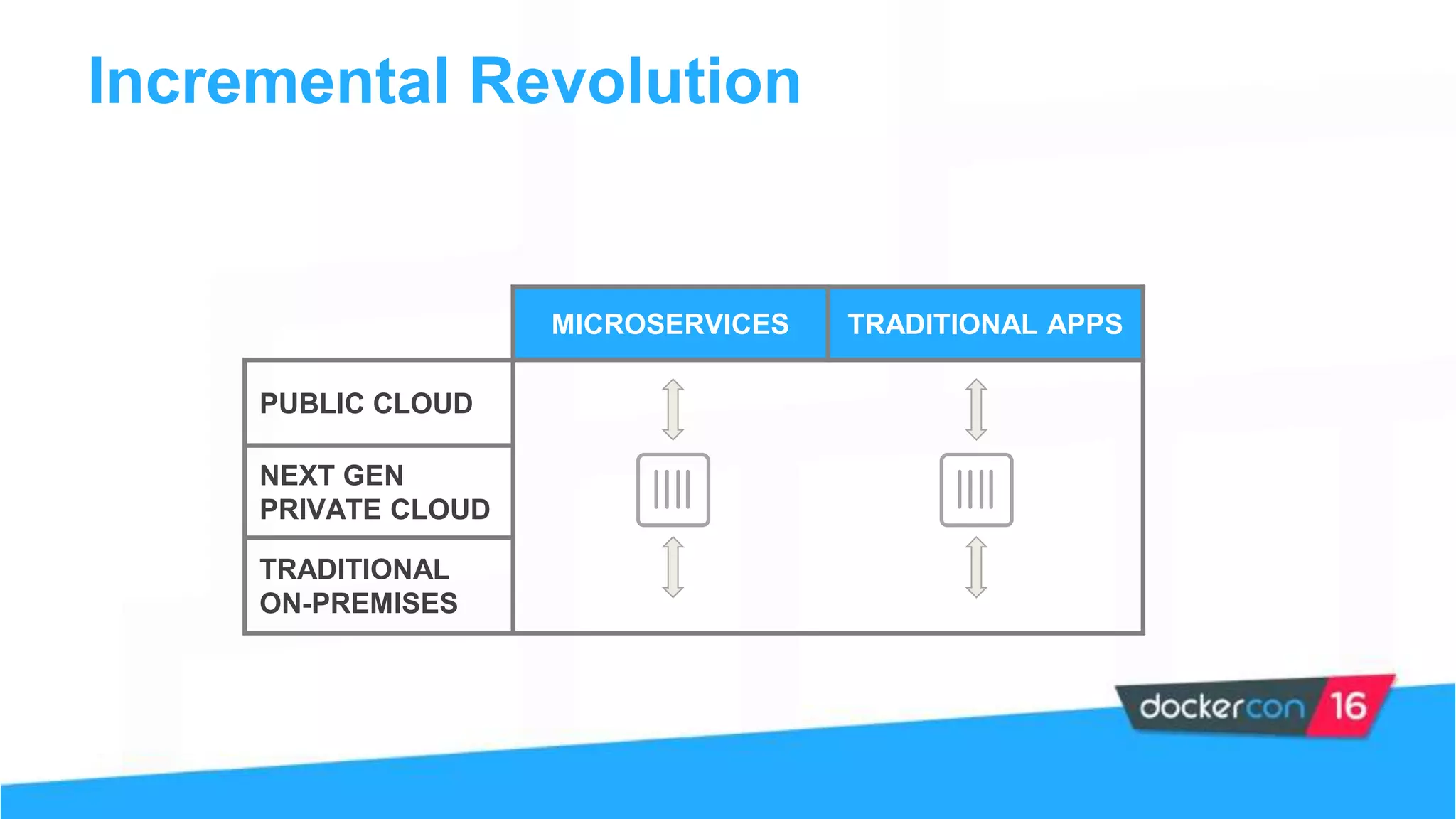 Incremental Revolution

| | MICROSERVICES | TRADITIONAL APPS |
|---|---|---|
| PUBLIC CLOUD | | |
| NEXT GEN PRIVATE CLOUD | | |
| TRADITIONAL ON-PREMISES | | |

dockercon 16